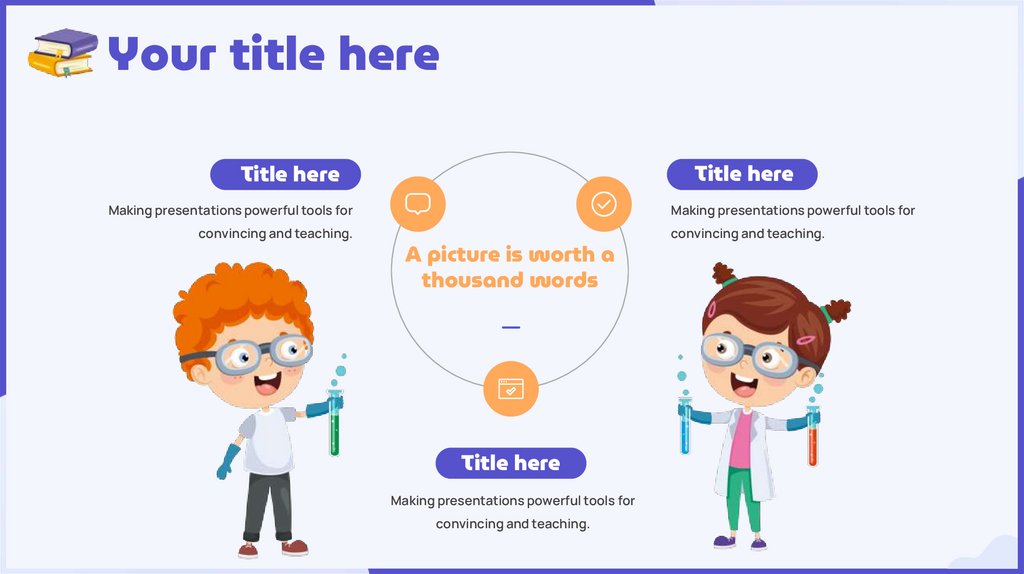 Your title here

Title here

Making presentations powerful tools for convincing and teaching.

A picture is worth a thousand words

Title here

Making presentations powerful tools for convincing and teaching.

Title here

Making presentations powerful tools for convincing and teaching.